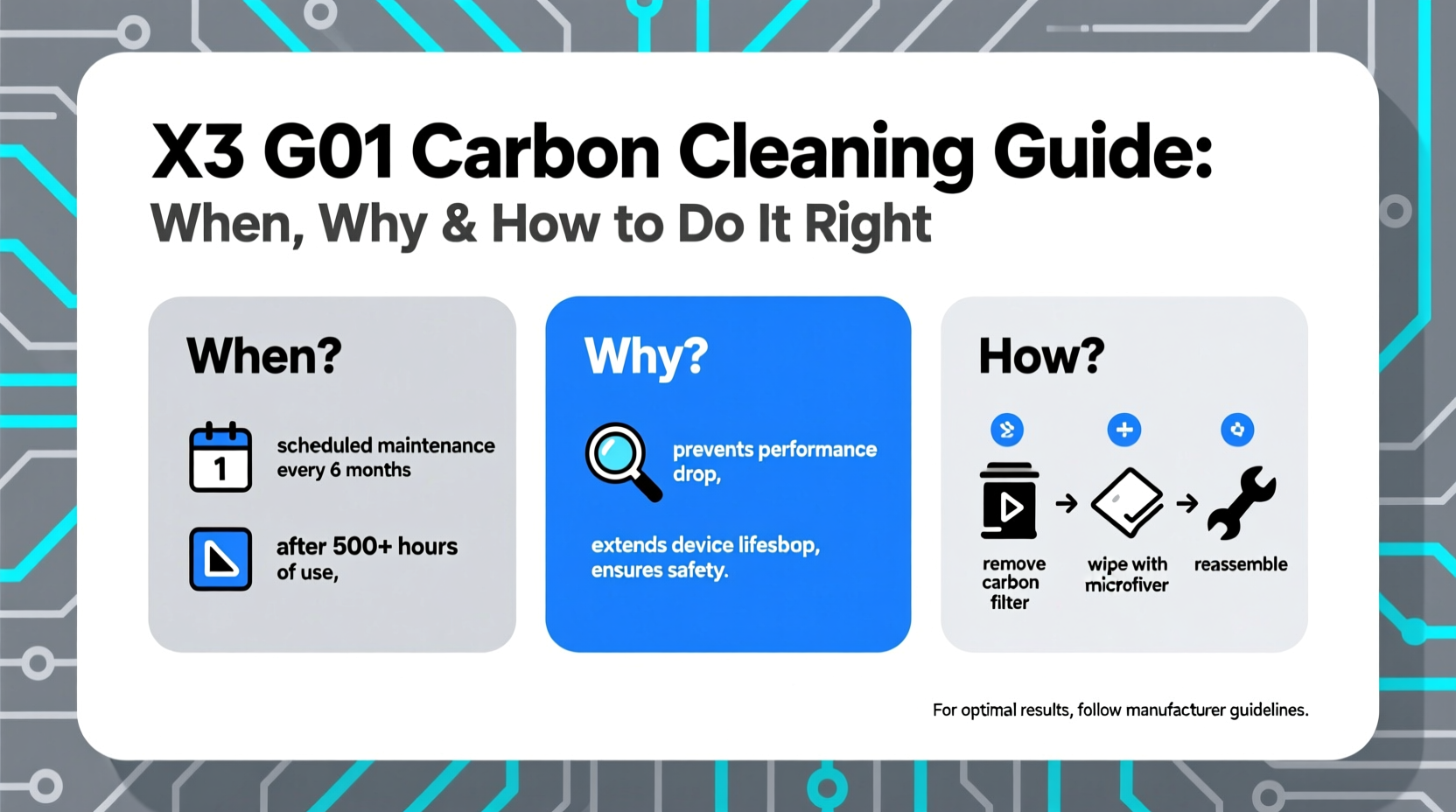 X3 G01 Carbon Cleaning Guide:
When, Why & How to Do It Right

When?

1

scheduled maintenance every 6 months

after 500+ hours of use,

Why?

prevents performance drop,

extends device lifesbop, ensures safety.

How?

remove carbon filter

wipe with microfiver

reassemble

For optimal results, follow manufacturer guidelines.